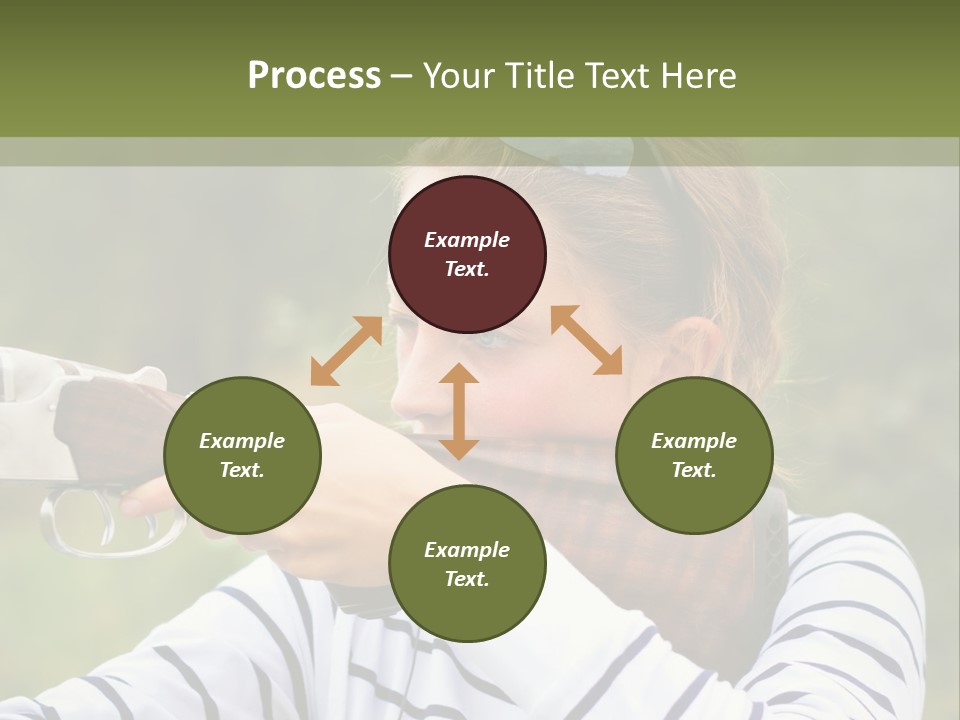 Process – Your Title Text Here

Example Text.

Example Text.

Example Text.

Example Text.